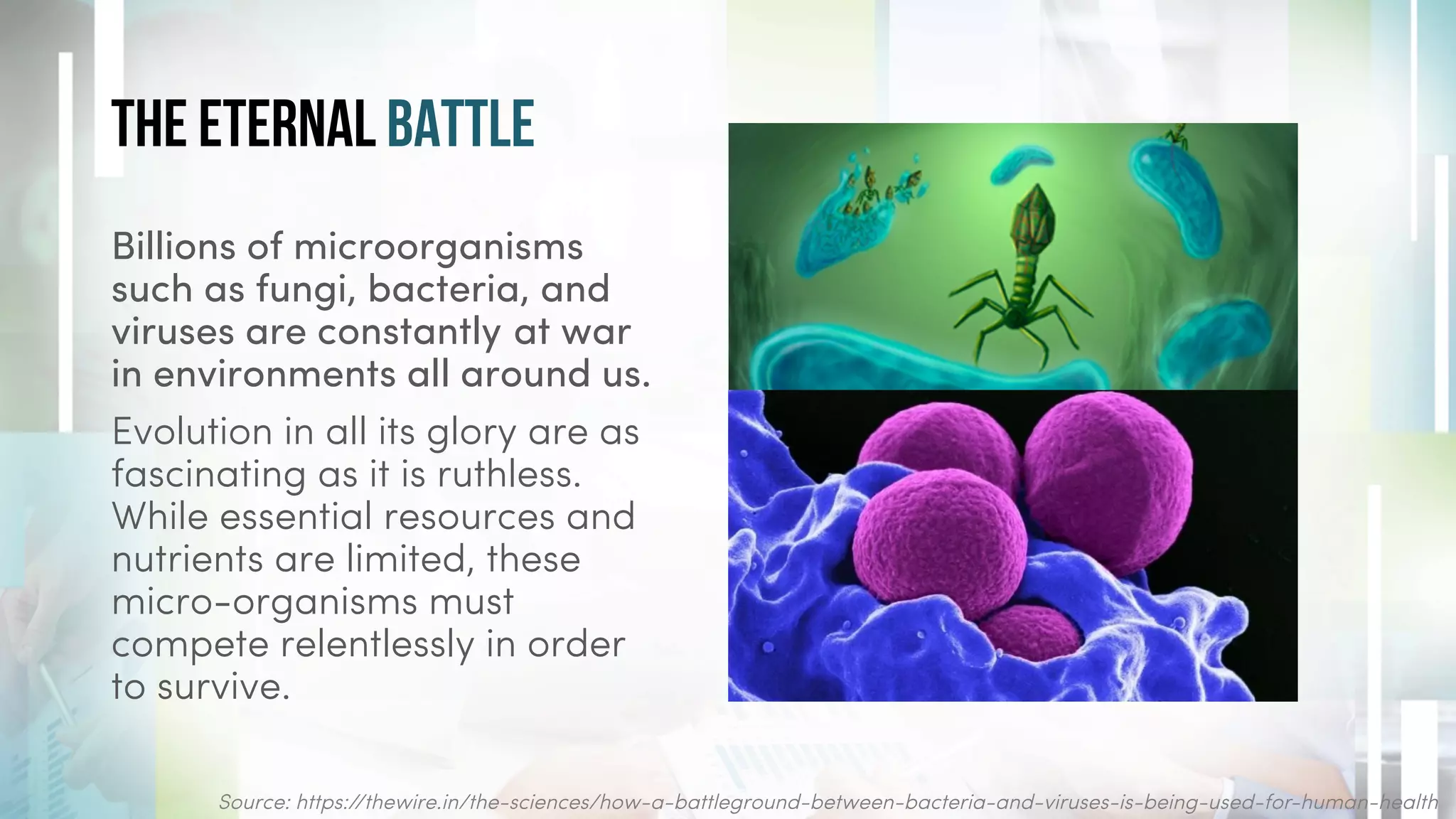 THE ETERNAL BATTLE

Billions of microorganisms such as fungi, bacteria, and viruses are constantly at war in environments all around us.

Evolution in all its glory are as fascinating as it is ruthless. While essential resources and nutrients are limited, these micro-organisms must compete relentlessly in order to survive.

Source: https://thewire.in/the-sciences/how-a-battleground-between-bacteria-and-viruses-is-being-used-for-human-health